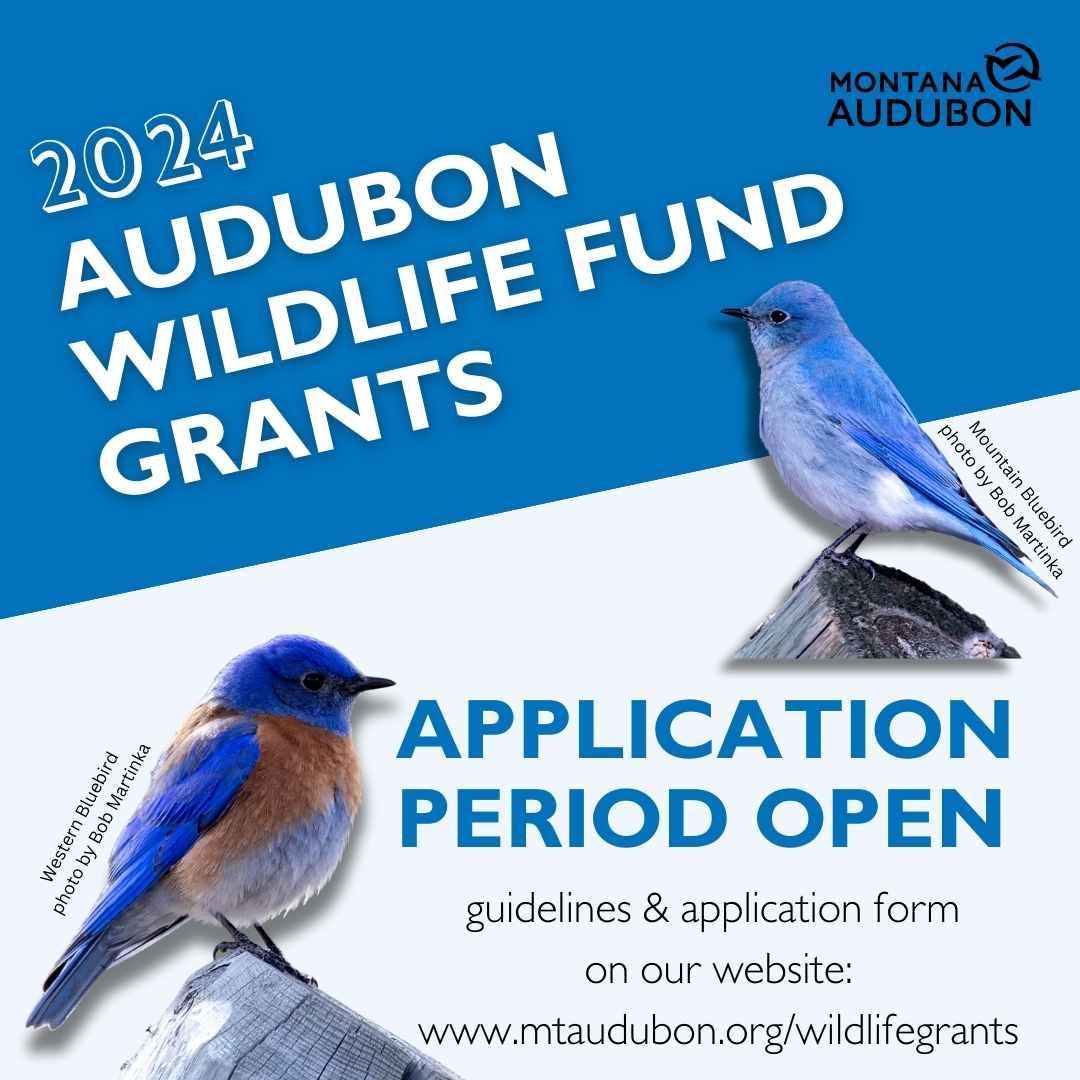 MONTANA
AUDUBON

2024
AUDUBON
WILDLIFE FUND
GRANTS

Mountain Bluebird
photo by Bob Martinka

Western Bluebird
photo by Bob Martinka

APPLICATION
PERIOD OPEN

guidelines & application form on our website:
www.mtaudubon.org/wildlifegrants